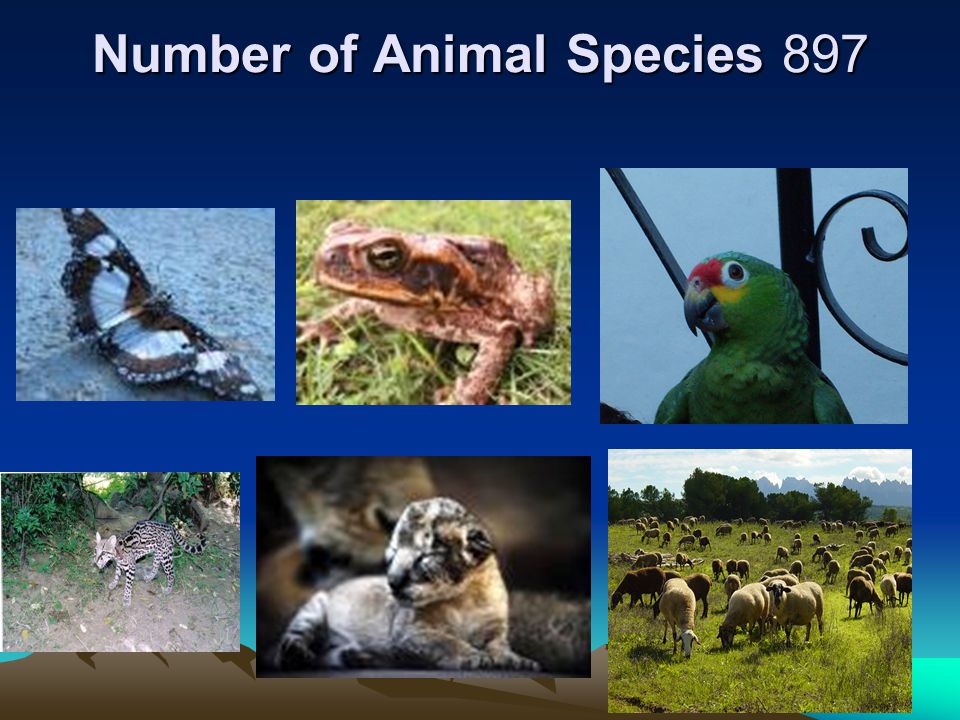 Number of Animal Species 897